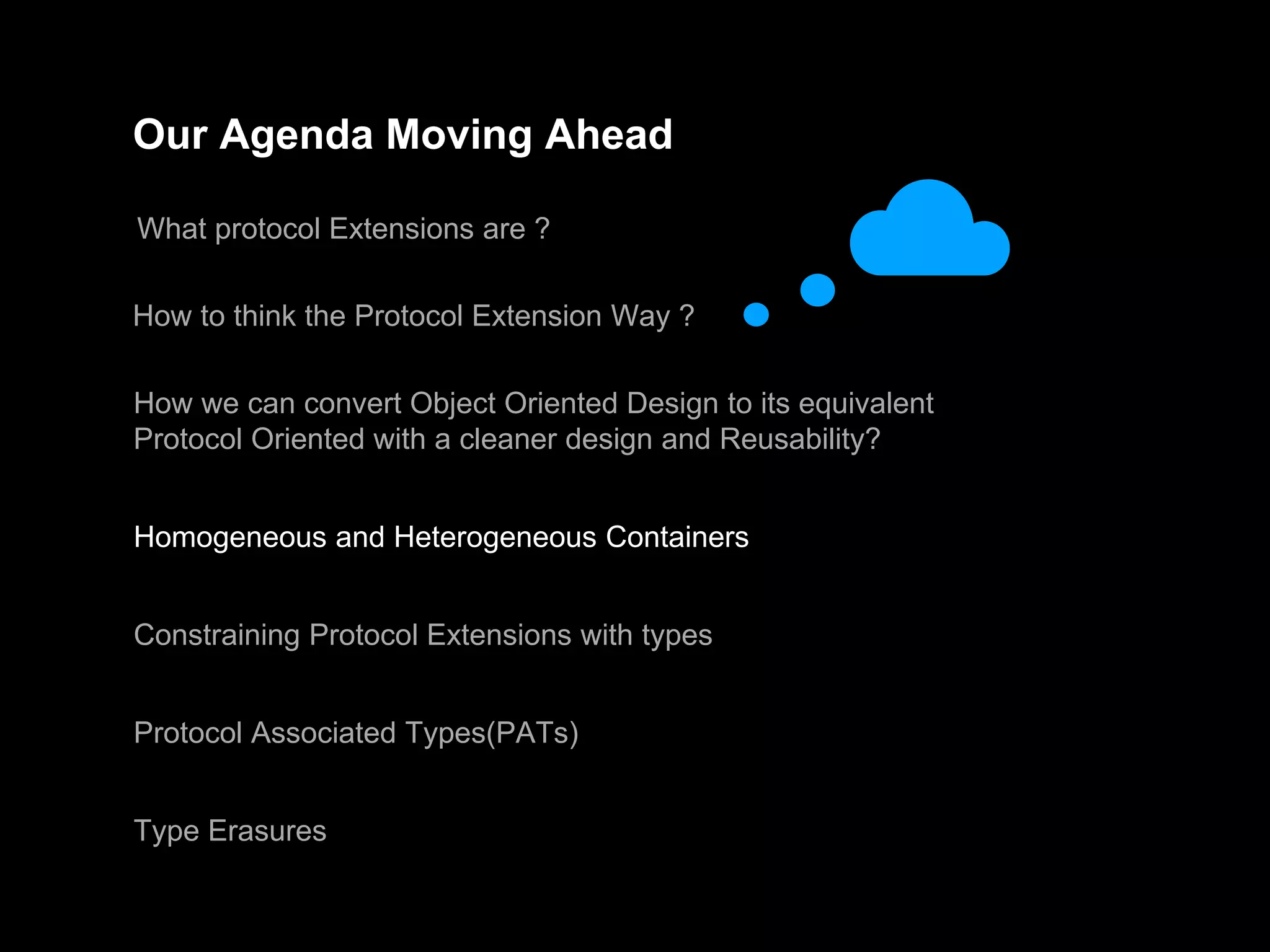 Our Agenda Moving Ahead

What protocol Extensions are ?

How to think the Protocol Extension Way ?

How we can convert Object Oriented Design to its equivalent Protocol Oriented with a cleaner design and Reusability?

Homogeneous and Heterogeneous Containers

Constraining Protocol Extensions with types

Protocol Associated Types(PATs)

Type Erasures